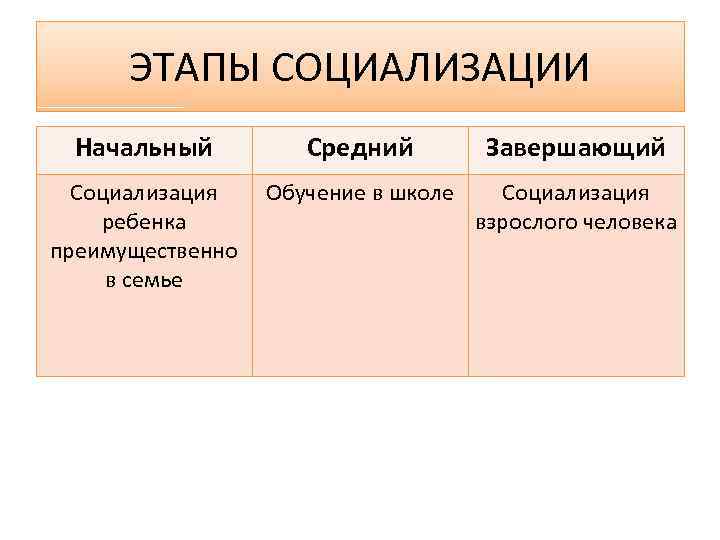 ЭТАПЫ СОЦИАЛИЗАЦИИ

| Начальный | Средний | Завершающий |
|---|---|---|
| Социализация ребенка преимущественно в семье | Обучение в школе | Социализация взрослого человека |